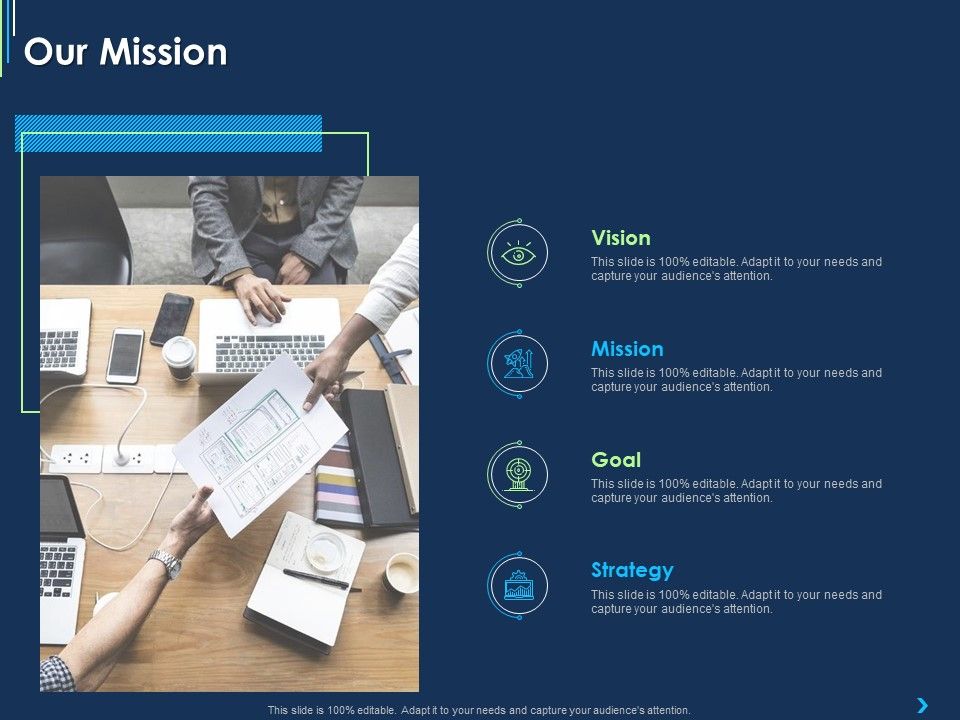 Our Mission

Vision
This slide is 100% editable. Adapt it to your needs and capture your audience's attention.

Mission
This slide is 100% editable. Adapt it to your needs and capture your audience's attention.

Goal
This slide is 100% editable. Adapt it to your needs and capture your audience's attention.

Strategy
This slide is 100% editable. Adapt it to your needs and capture your audience's attention.

This slide is 100% editable. Adapt it to your needs and capture your audience's attention.